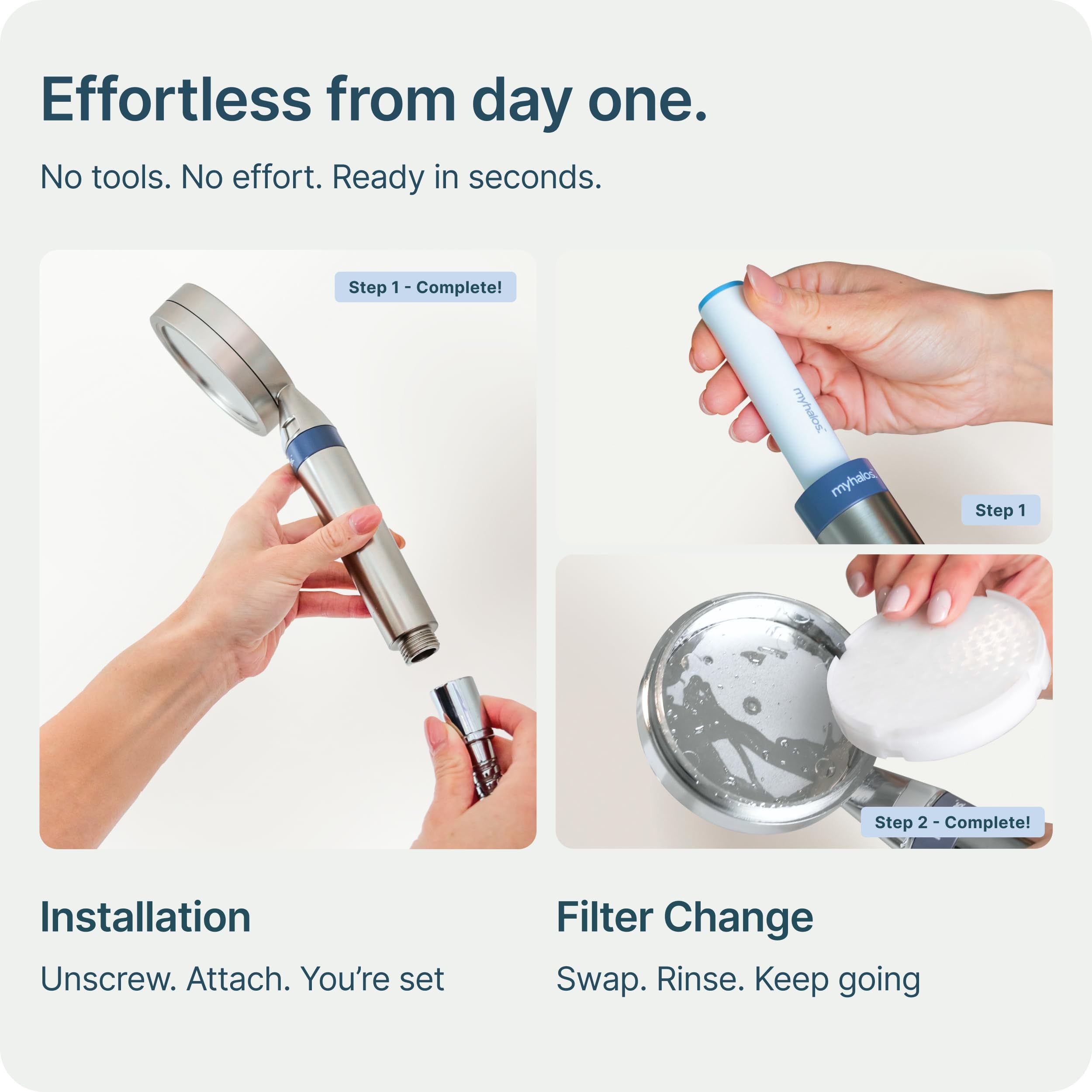 Effortless from day one.

No tools. No effort. Ready in seconds.

Step 1 - Complete!

myhalos.

myhalos.

Step 1

Step 2 - Complete!

Installation

Unscrew. Attach. You're set

Filter Change

Swap. Rinse. Keep going